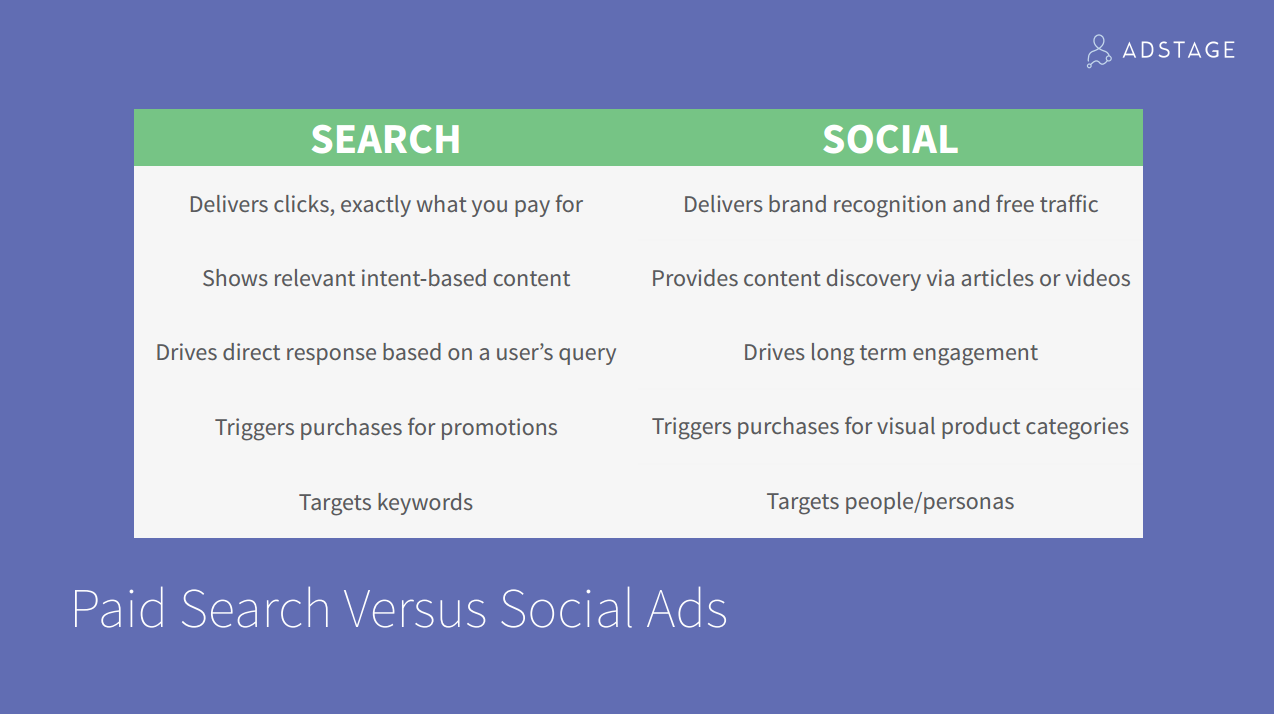 ADSTAGE

| SEARCH | SOCIAL |
|---|---|
| Delivers clicks, exactly what you pay for | Delivers brand recognition and free traffic |
| Shows relevant intent-based content | Provides content discovery via articles or videos |
| Drives direct response based on a user's query | Drives long term engagement |
| Triggers purchases for promotions | Triggers purchases for visual product categories |
| Targets keywords | Targets people/personas |

Paid Search Versus Social Ads